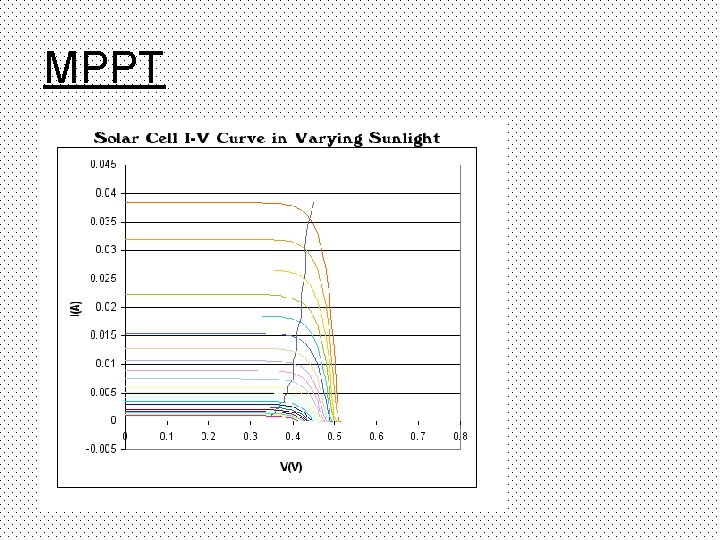 MPPT

Solar Cell I-V Curve in Varying Sunlight

0.045
0.04
0.035
0.03
0.025
0.02
0.015
0.01
0.005
0
-0.005

I(A)

0 0.1 0.2 0.3 0.4 0.5 0.6 0.7 0.8

V(V)